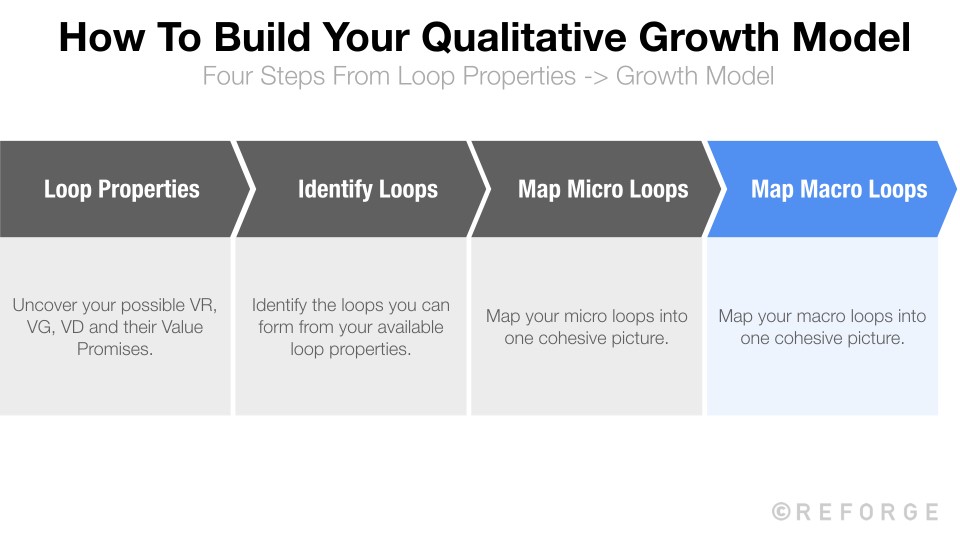 How To Build Your Qualitative Growth Model

Four Steps From Loop Properties -> Growth Model

Loop Properties

Uncover your possible VR, VG, VD and their Value Promises.

Identify Loops

Identify the loops you can form from your available loop properties.

Map Micro Loops

Map your micro loops into one cohesive picture.

Map Macro Loops

Map your macro loops into one cohesive picture.

©REFORGE